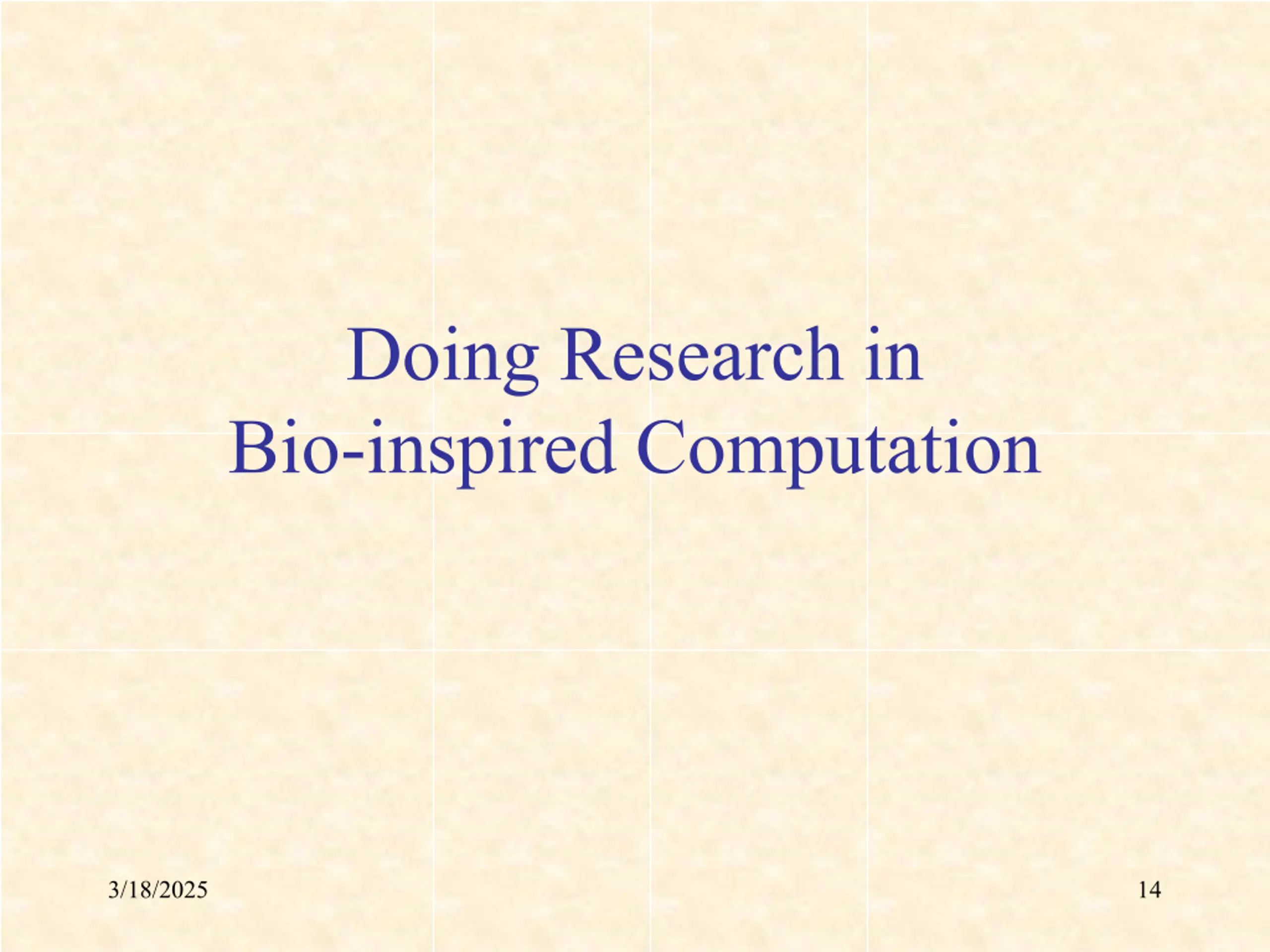 Doing Research in
Bio-inspired Computation

3/18/2025

14